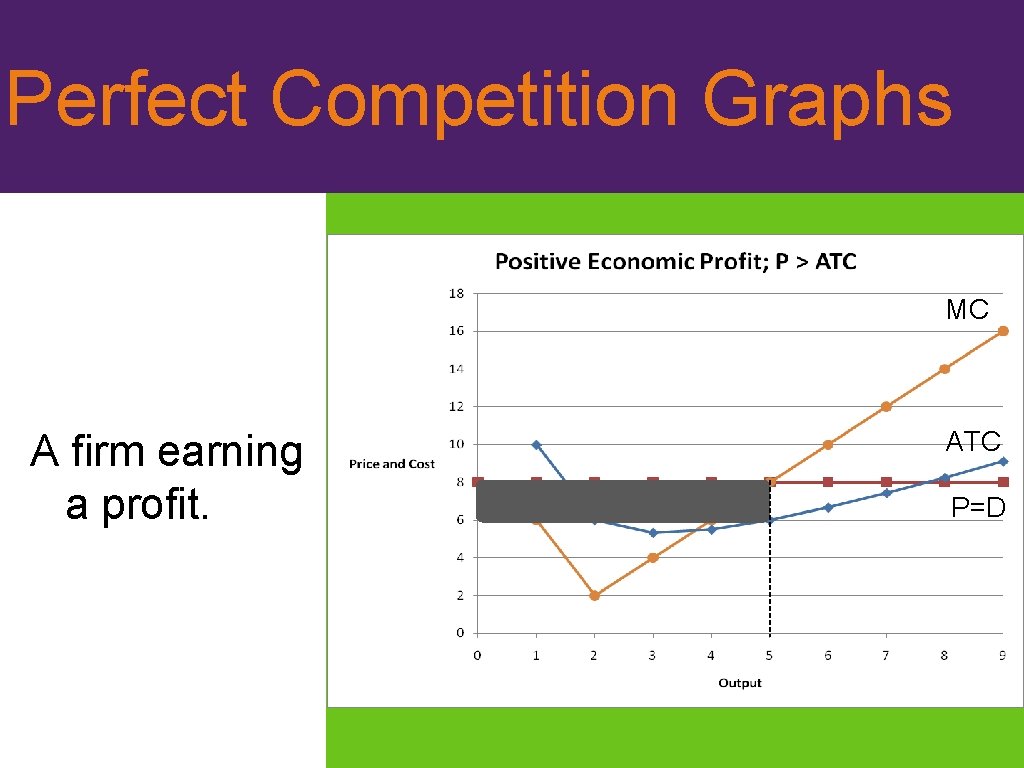 Perfect Competition Graphs

A firm earning a profit.

Positive Economic Profit; P > ATC

MC

ATC

P=D

Price and Cost

18
16
14
12
10
8
6
4
2
0

0 1 2 3 4 5 6 7 8 9

Output